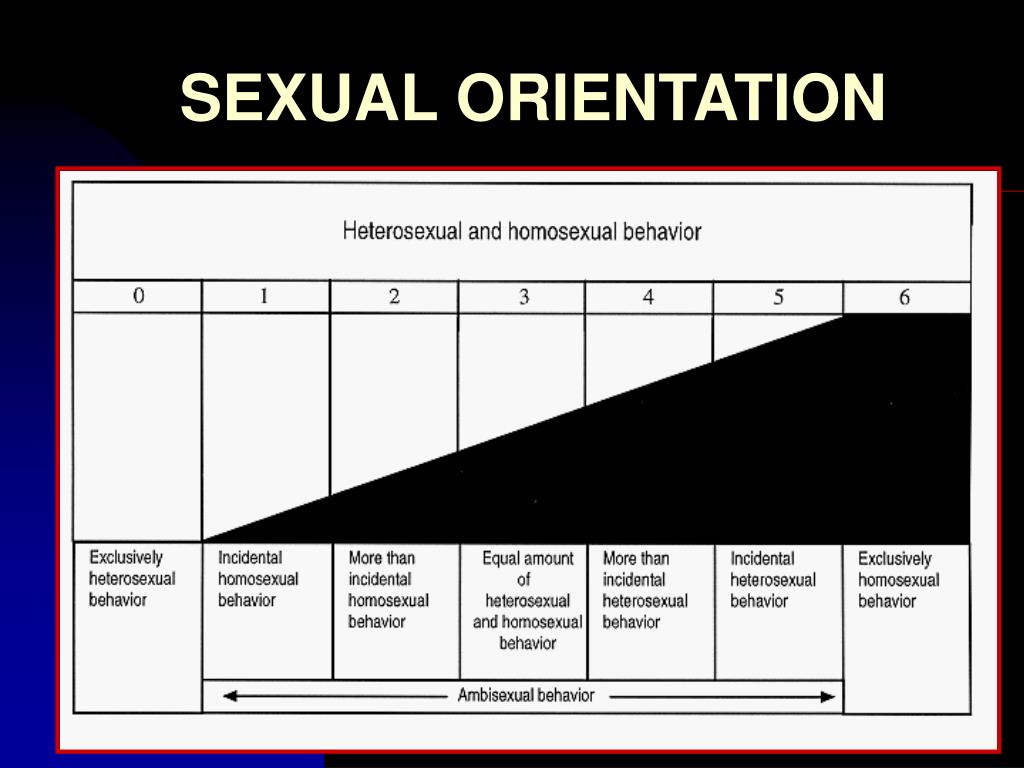 SEXUAL ORIENTATION

Heterosexual and homosexual behavior

| 0 | 1 | 2 | 3 | 4 | 5 | 6 |
|---|---|---|---|---|---|---|
| Exclusively heterosexual behavior | Incidental homosexual behavior | More than incidental homosexual behavior | Equal amount of heterosexual and homosexual behavior | More than incidental heterosexual behavior | Incidental heterosexual behavior | Exclusively homosexual behavior |

Ambisexual behavior